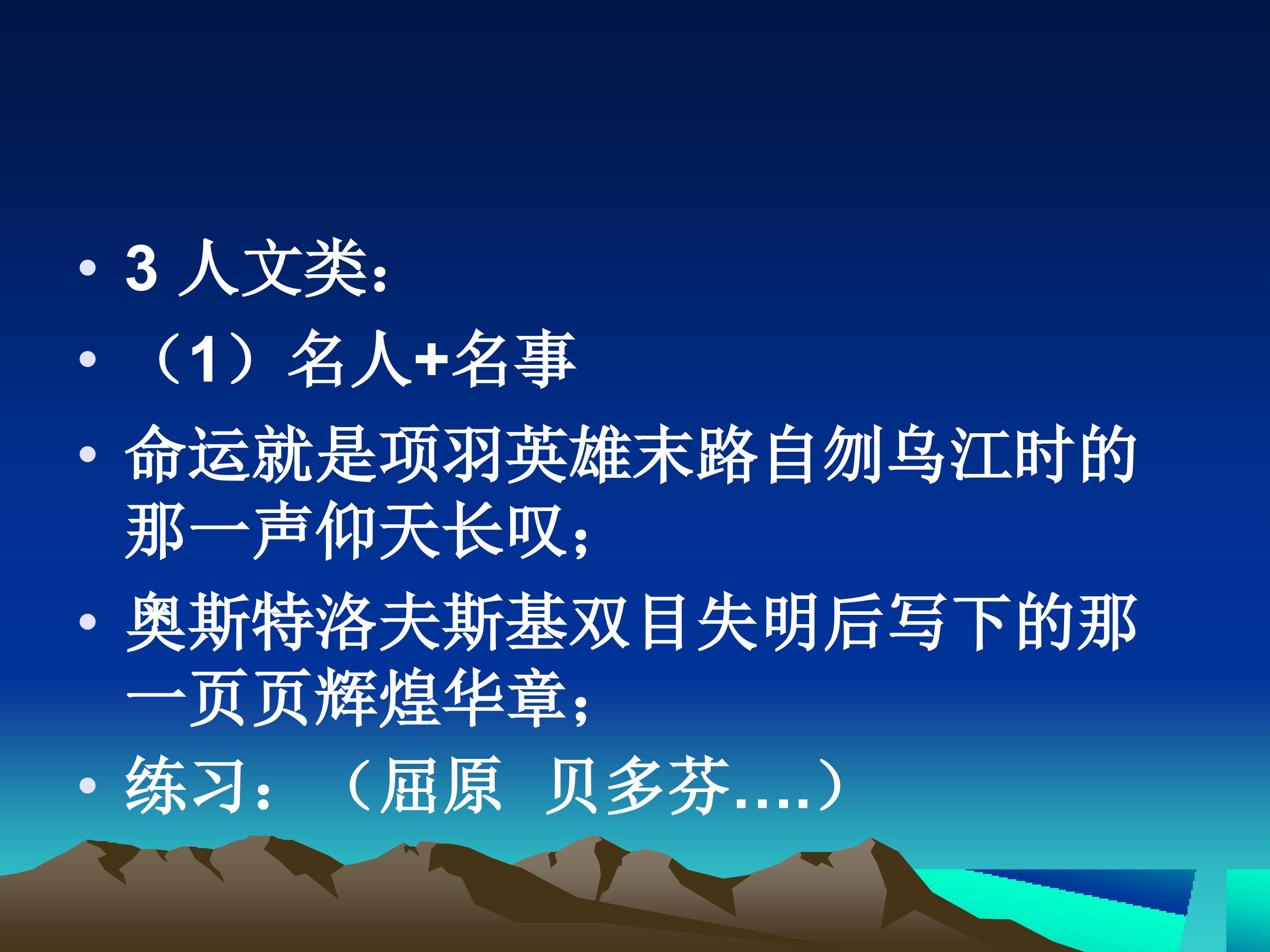 • 3 人文类：

• （1）名人+名事

• 命运就是项羽英雄末路自刎乌江时的那一声仰天长叹；

• 奥斯特洛夫斯基双目失明后写下的那一页页辉煌华章；

• 练习：（屈原 贝多芬....）